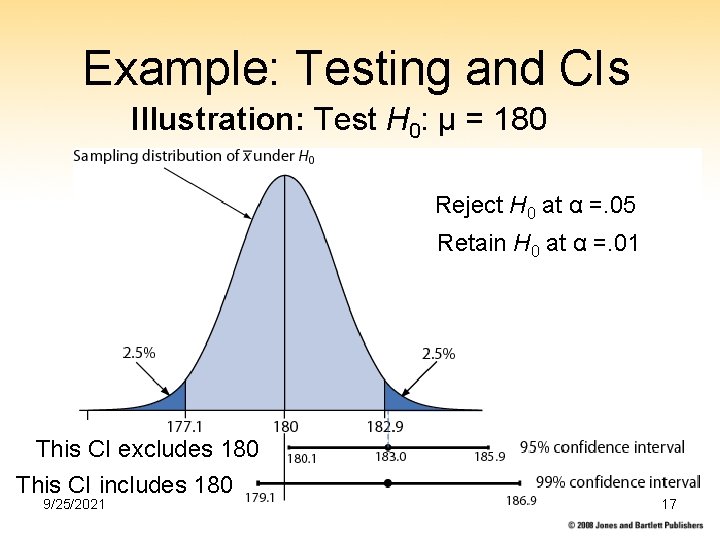 Example: Testing and CIs

Illustration: Test $H_0$: μ = 180

Sampling distribution of $\bar{x}$ under $H_0$

Reject $H_0$ at α =.05

Retain $H_0$ at α =.01

2.5%

2.5%

177.1

180

182.9

This CI excludes 180

180.1

183.0

185.9

95% confidence interval

This CI includes 180

179.1

186.9

99% confidence interval

9/25/2021

17

© 2008 Jones and Bartlett Publishers